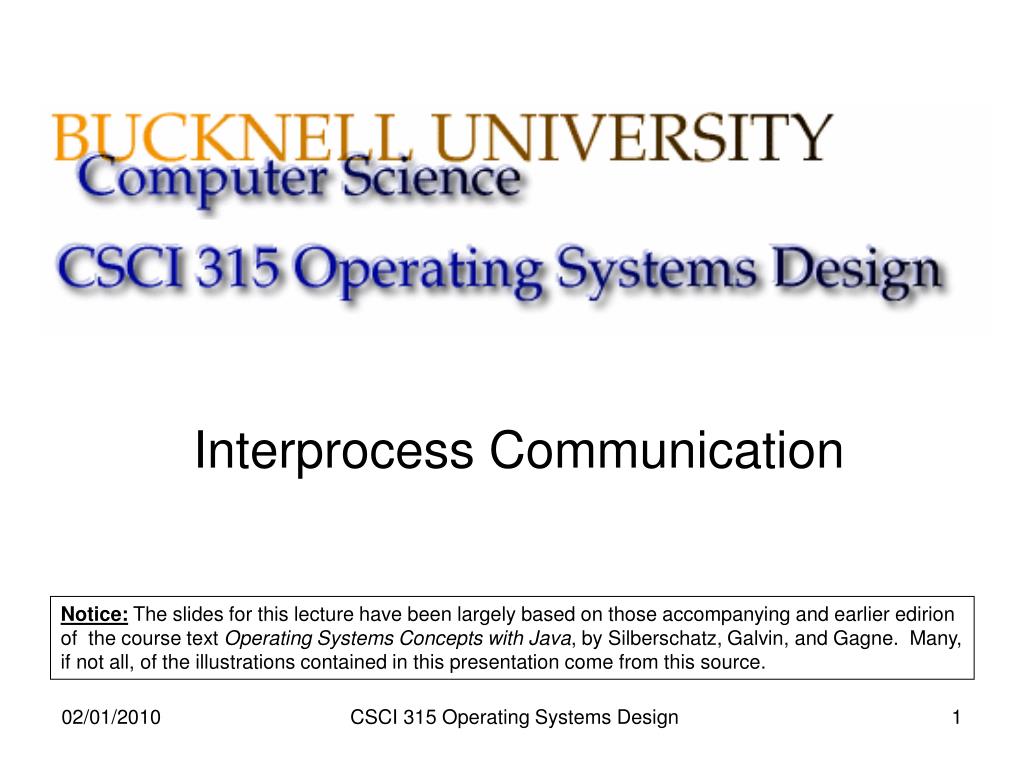 BUCKNELL UNIVERSITY
Computer Science
CSCI 315 Operating Systems Design

Interprocess Communication

Notice: The slides for this lecture have been largely based on those accompanying and earlier edirion of the course text Operating Systems Concepts with Java, by Silberschatz, Galvin, and Gagne. Many, if not all, of the illustrations contained in this presentation come from this source.

02/01/2010 CSCI 315 Operating Systems Design 1